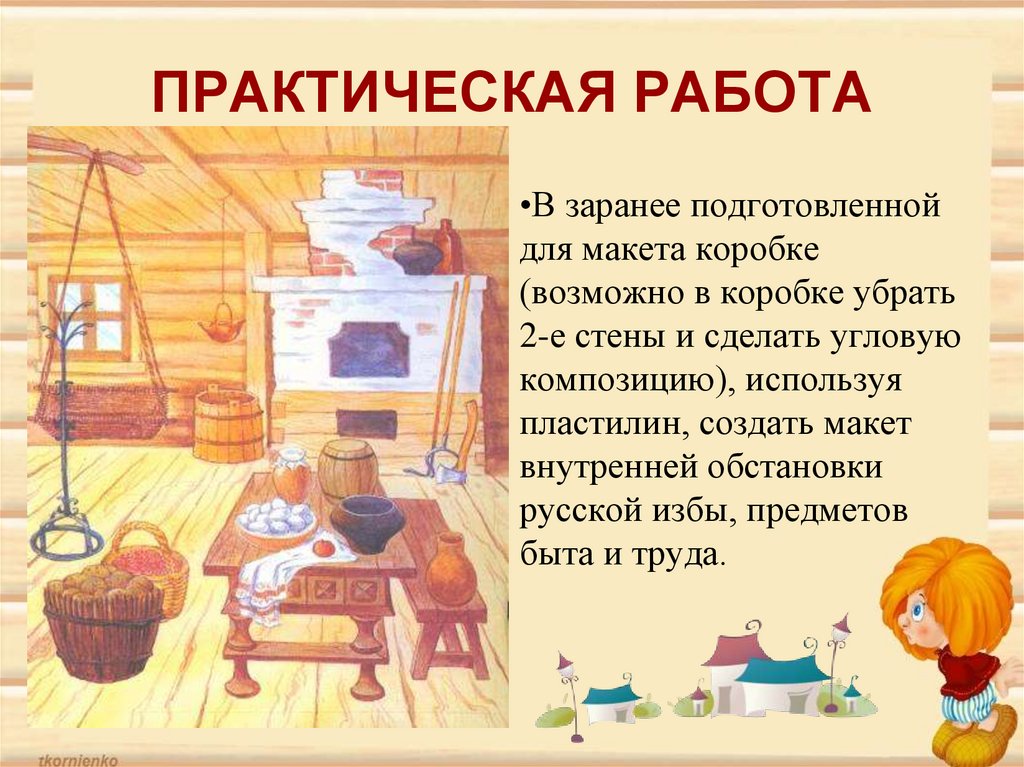 ПРАКТИЧЕСКАЯ РАБОТА

•В заранее подготовленной для макета коробке (возможно в коробке убрать 2-е стены и сделать угловую композицию), используя пластилин, создать макет внутренней обстановки русской избы, предметов быта и труда.

tkornienko